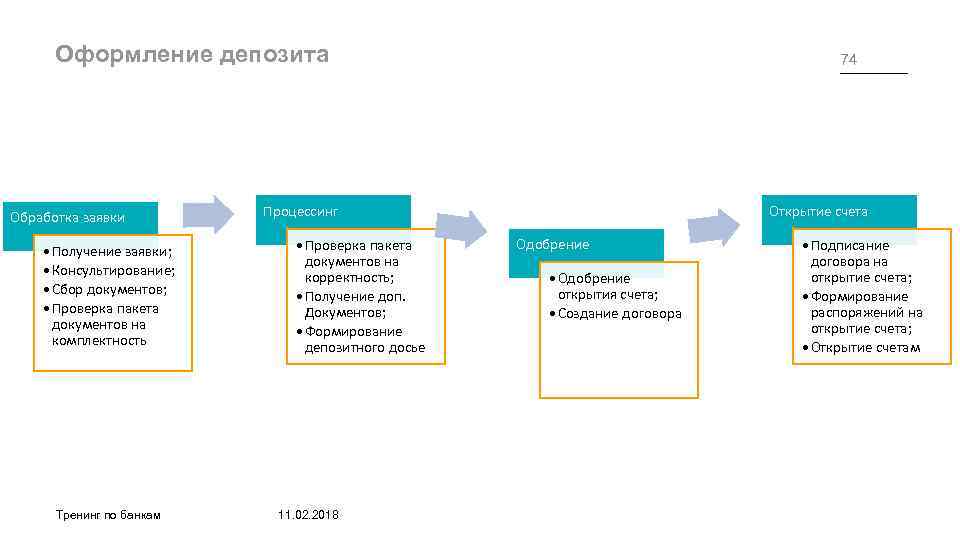 Оформление депозита

74

Обработка заявки

• Получение заявки;
• Консультирование;
• Сбор документов;
• Проверка пакета документов на комплектность

Процессинг

• Проверка пакета документов на корректность;
• Получение доп. Документов;
• Формирование депозитного досье

Одобрение

• Одобрение открытия счета;
• Создание договора

Открытие счета

• Подписание договора на открытие счета;
• Формирование распоряжений на открытие счета;
• Открытие счетам

Тренинг по банкам

11.02.2018